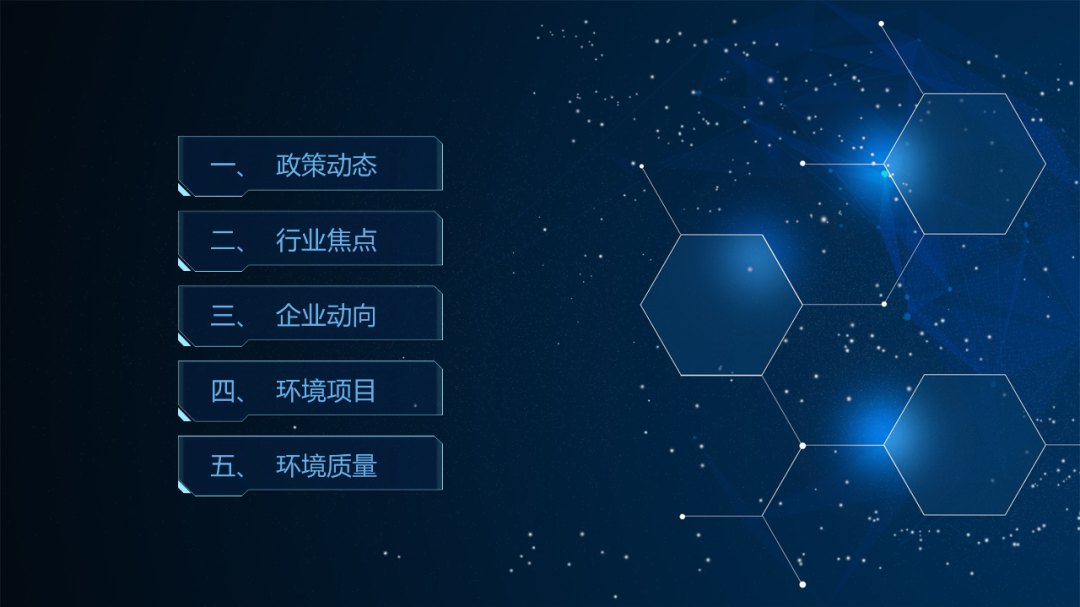 一、 政策动态

二、 行业焦点

三、 企业动向

四、 环境项目

五、 环境质量